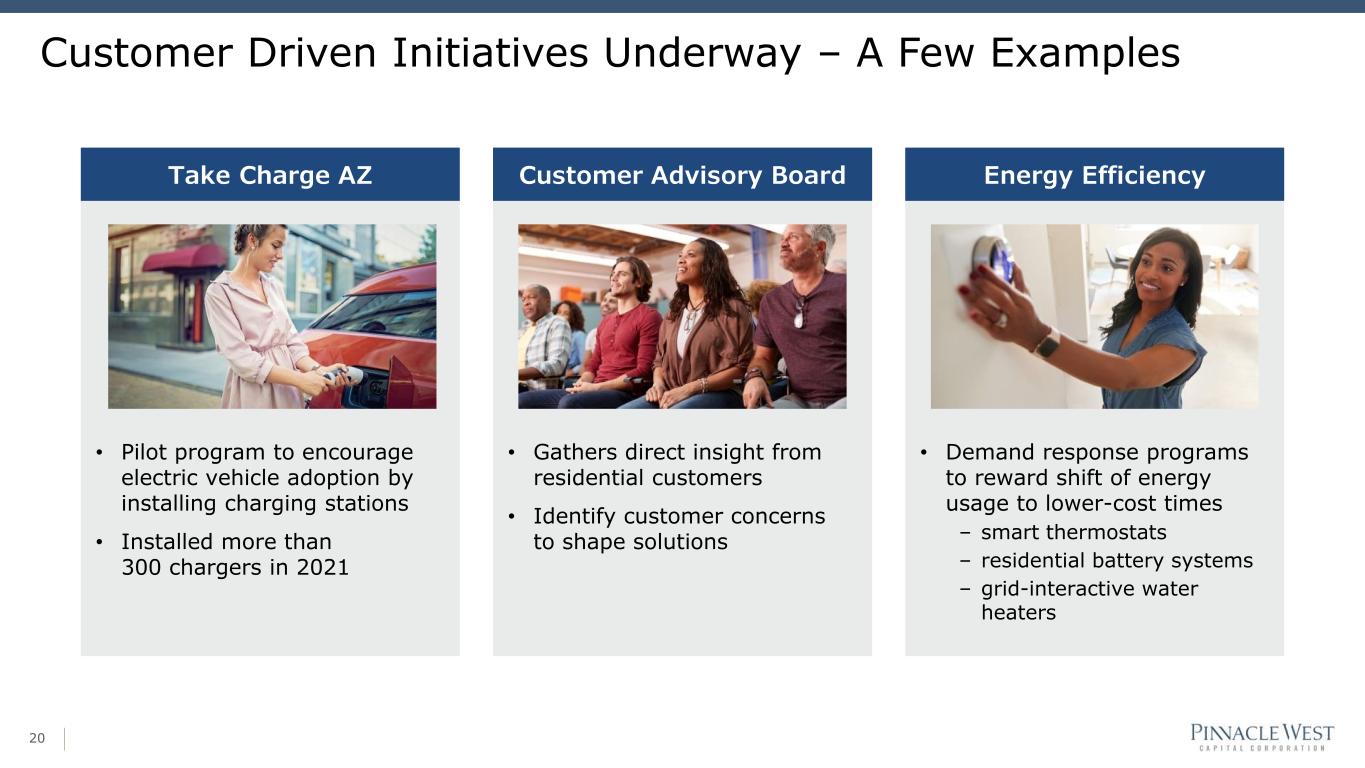 Customer Driven Initiatives Underway – A Few Examples

Take Charge AZ

• Pilot program to encourage electric vehicle adoption by installing charging stations

• Installed more than 300 chargers in 2021

Customer Advisory Board

• Gathers direct insight from residential customers

• Identify customer concerns to shape solutions

Energy Efficiency

• Demand response programs to reward shift of energy usage to lower-cost times

– smart thermostats

– residential battery systems

– grid-interactive water heaters

20

PINNACLE WEST
CAPITAL CORPORATION